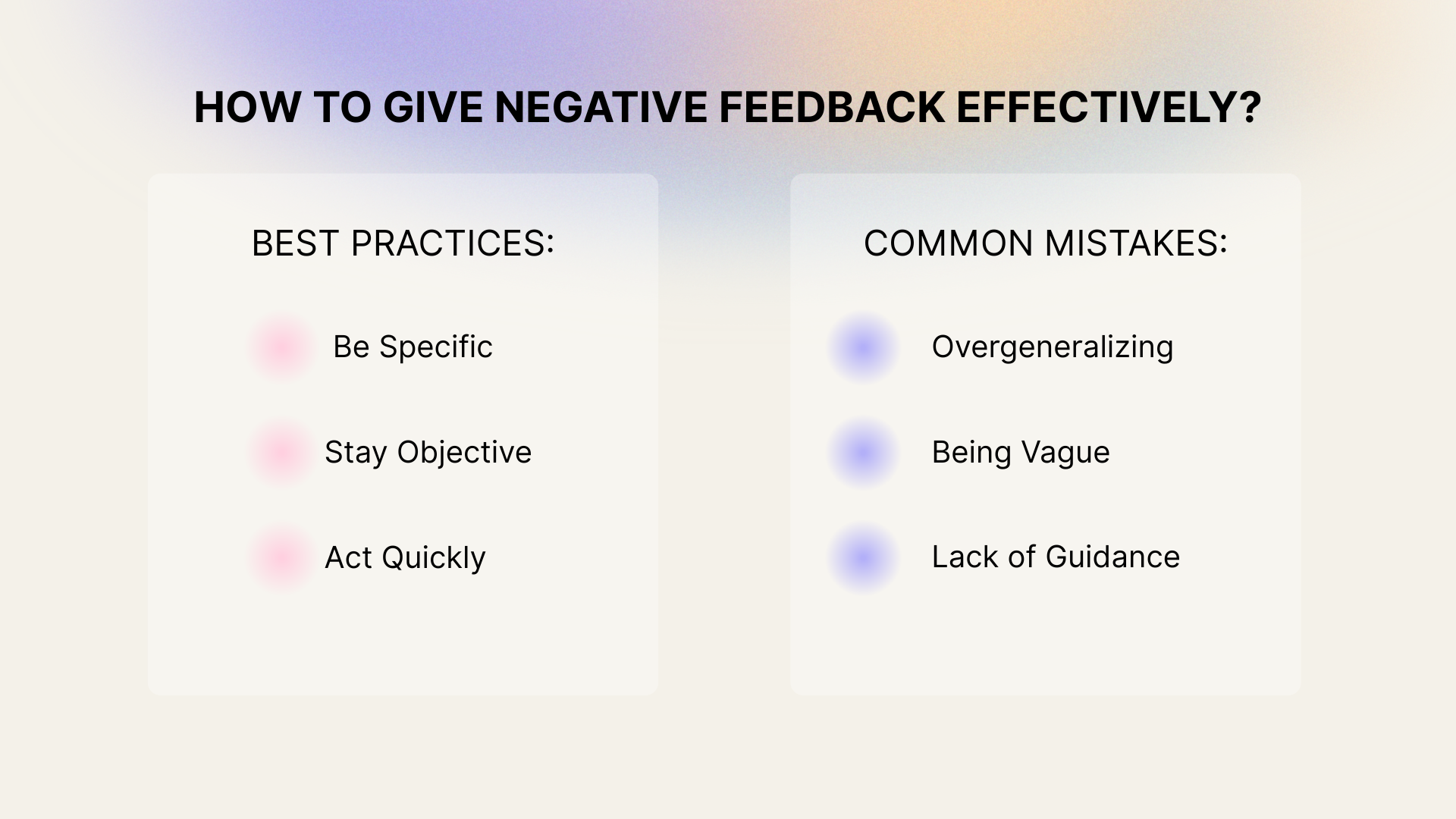 HOW TO GIVE NEGATIVE FEEDBACK EFFECTIVELY?

BEST PRACTICES:

Be Specific

Stay Objective

Act Quickly

COMMON MISTAKES:

Overgeneralizing

Being Vague

Lack of Guidance